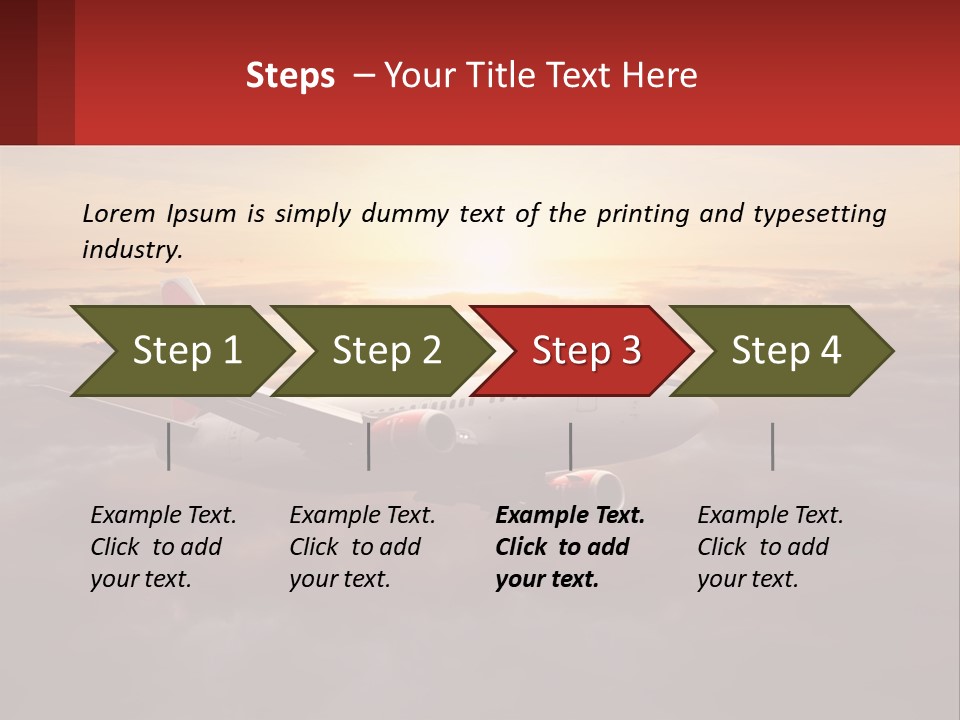 Steps – Your Title Text Here

Lorem Ipsum is simply dummy text of the printing and typesetting industry.

Step 1

Step 2

Step 3

Step 4

Example Text. Click to add your text.

Example Text. Click to add your text.

Example Text. Click to add your text.

Example Text. Click to add your text.